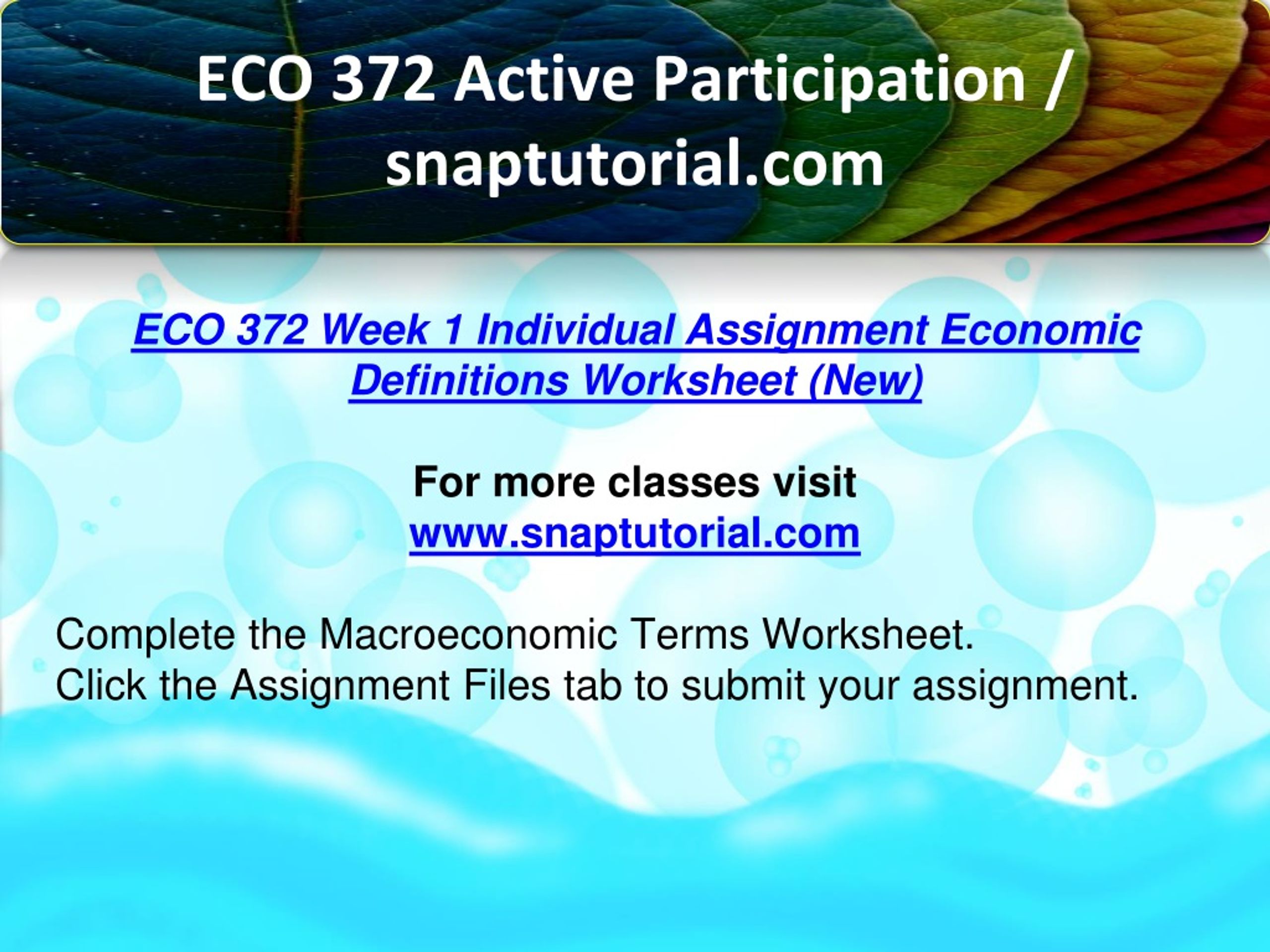 ECO 372 Active Participation / snaptutorial.com

ECO 372 Week 1 Individual Assignment Economic Definitions Worksheet (New)

For more classes visit
www.snaptutorial.com

Complete the Macroeconomic Terms Worksheet.
Click the Assignment Files tab to submit your assignment.